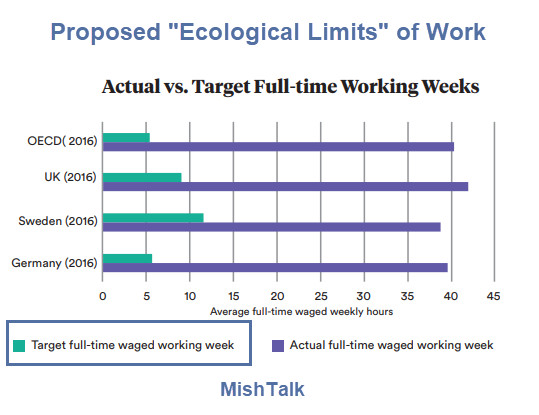 Proposed "Ecological Limits" of Work

Actual vs. Target Full-time Working Weeks

OECD( 2016)
UK (2016)
Sweden (2016)
Germany (2016)

0 5 10 15 20 25 30 35 40 45

Average full-time waged weekly hours

Target full-time waged working week

Actual full-time waged working week

MishTalk